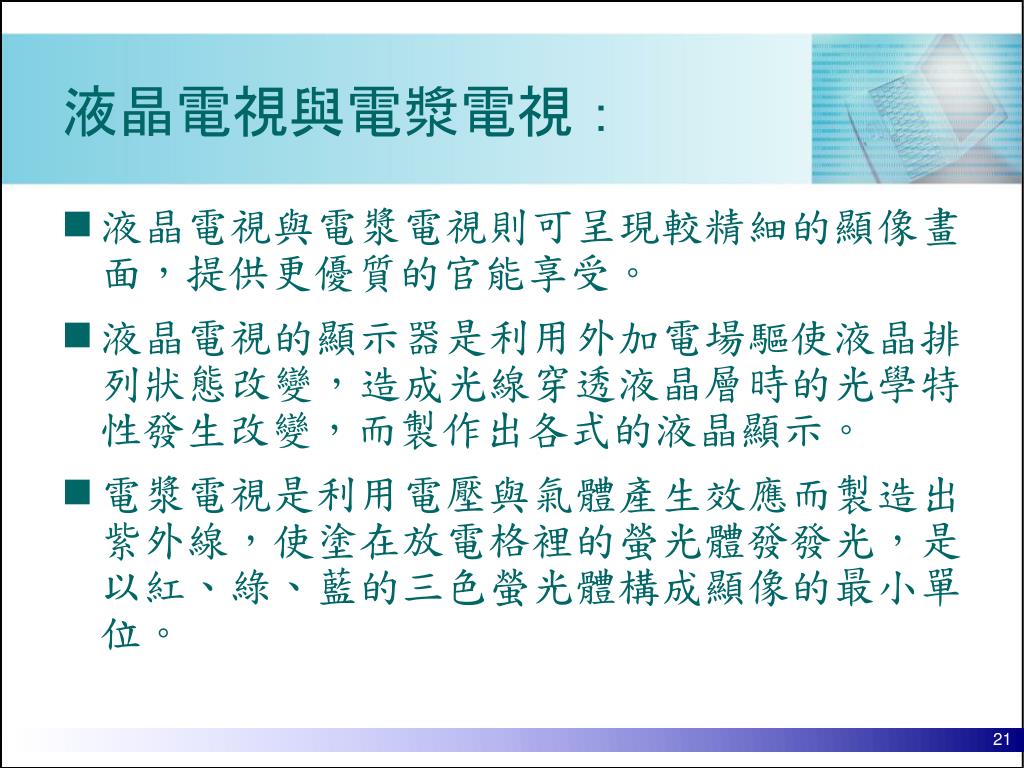 液晶電視與電漿電視：

■ 液晶電視與電漿電視則可呈現較精細的顯像畫面，提供更優質的官能享受。

■ 液晶電視的顯示器是利用外加電場驅使液晶排列狀態改變，造成光線穿透液晶層時的光學特性發生改變，而製作出各式的液晶顯示。

■ 電漿電視是利用電壓與氣體產生效應而製造出紫外線，使塗在放電格裡的螢光體發發光，是以紅、綠、藍的三色螢光體構成顯像的最小單位。

21